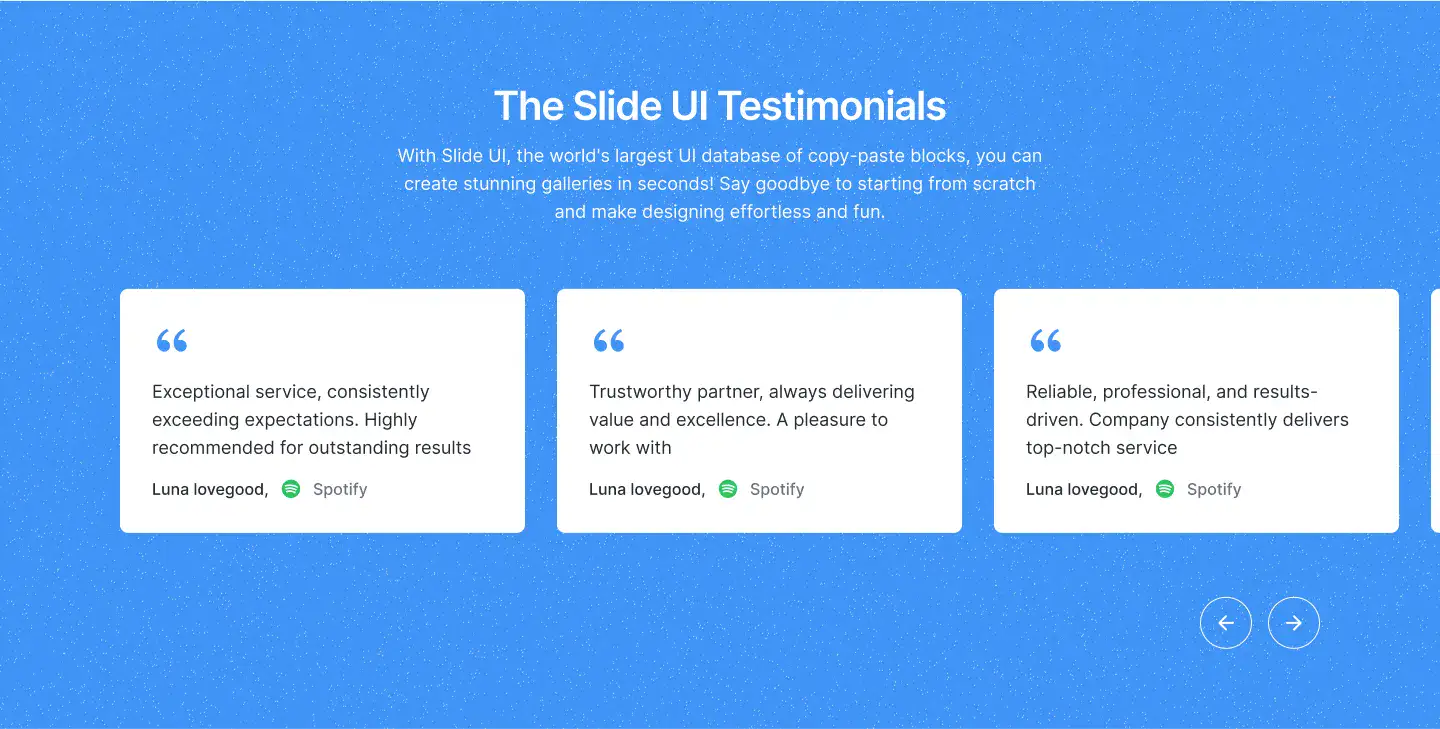 The Slide UI Testimonials

With Slide UI, the world's largest UI database of copy-paste blocks, you can create stunning galleries in seconds! Say goodbye to starting from scratch and make designing effortless and fun.

“

Exceptional service, consistently exceeding expectations. Highly recommended for outstanding results

Luna lovegood, Spotify

“

Trustworthy partner, always delivering value and excellence. A pleasure to work with

Luna lovegood, Spotify

“

Reliable, professional, and results-driven. Company consistently delivers top-notch service

Luna lovegood, Spotify